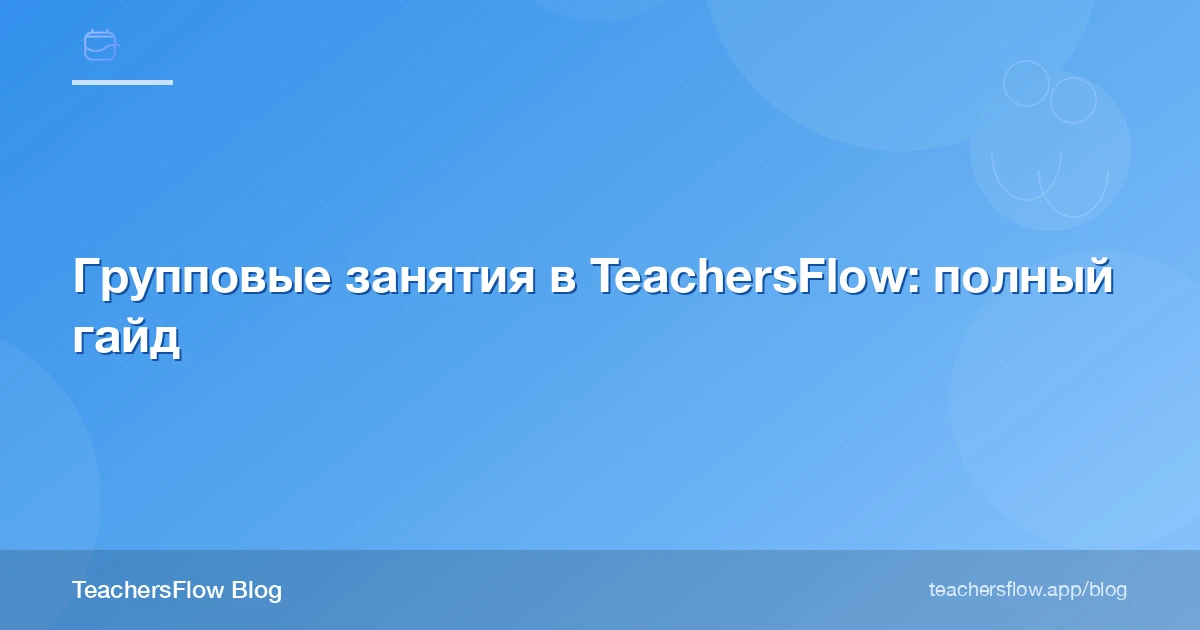 Групповые занятия в TeachersFlow: полный гайд

TeachersFlow Blog

teachersflow.app/blog